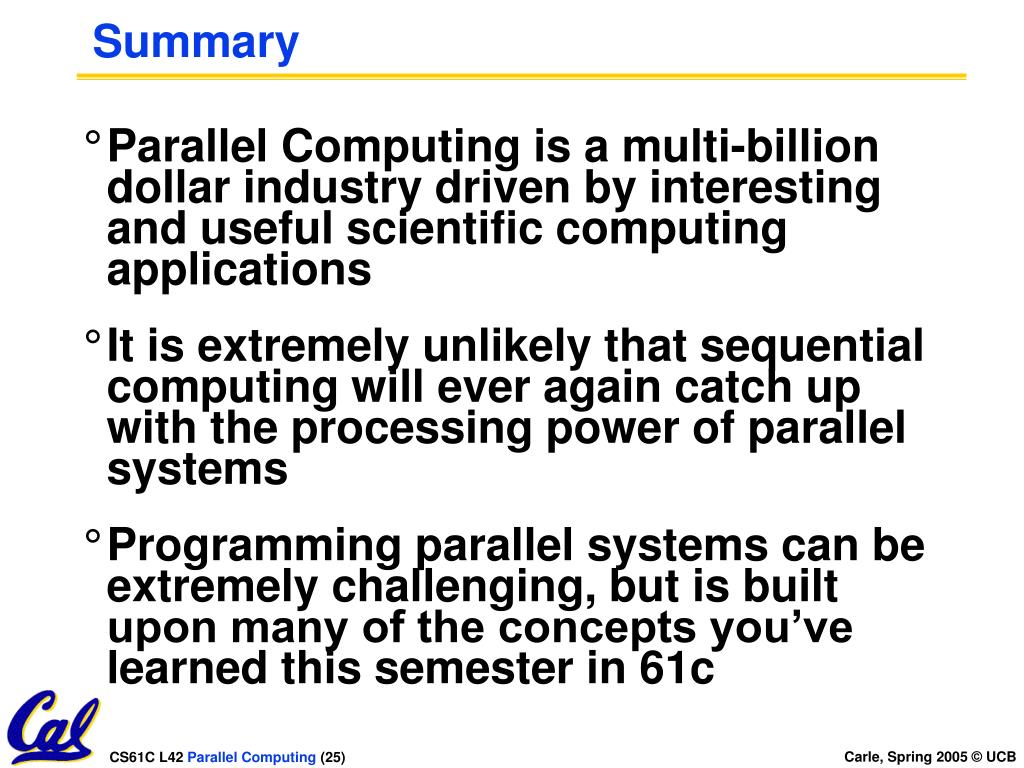 Summary

° Parallel Computing is a multi-billion dollar industry driven by interesting and useful scientific computing applications

° It is extremely unlikely that sequential computing will ever again catch up with the processing power of parallel systems

° Programming parallel systems can be extremely challenging, but is built upon many of the concepts you've learned this semester in 61c

Cal

CS61C L42 Parallel Computing (25)

Carle, Spring 2005 © UCB